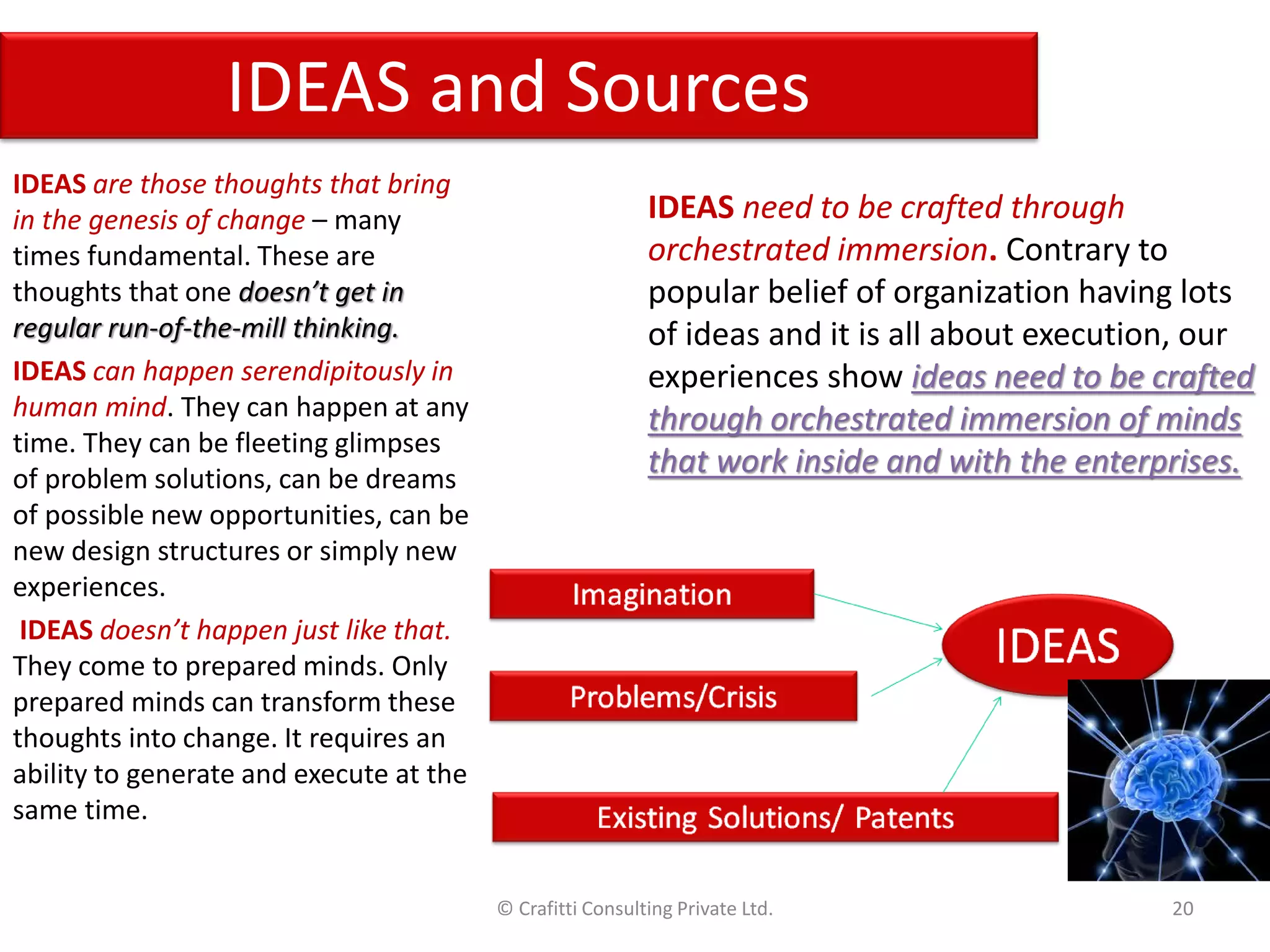 IDEAS and Sources

IDEAS are those thoughts that bring in the genesis of change – many times fundamental. These are thoughts that one doesn't get in regular run-of-the-mill thinking.

IDEAS can happen serendipitously in human mind. They can happen at any time. They can be fleeting glimpses of problem solutions, can be dreams of possible new opportunities, can be new design structures or simply new experiences.

IDEAS doesn't happen just like that. They come to prepared minds. Only prepared minds can transform these thoughts into change. It requires an ability to generate and execute at the same time.

IDEAS need to be crafted through orchestrated immersion. Contrary to popular belief of organization having lots of ideas and it is all about execution, our experiences show ideas need to be crafted through orchestrated immersion of minds that work inside and with the enterprises.

Imagination

Problems/Crisis

Existing Solutions/ Patents

IDEAS

© Crafitti Consulting Private Ltd.

20